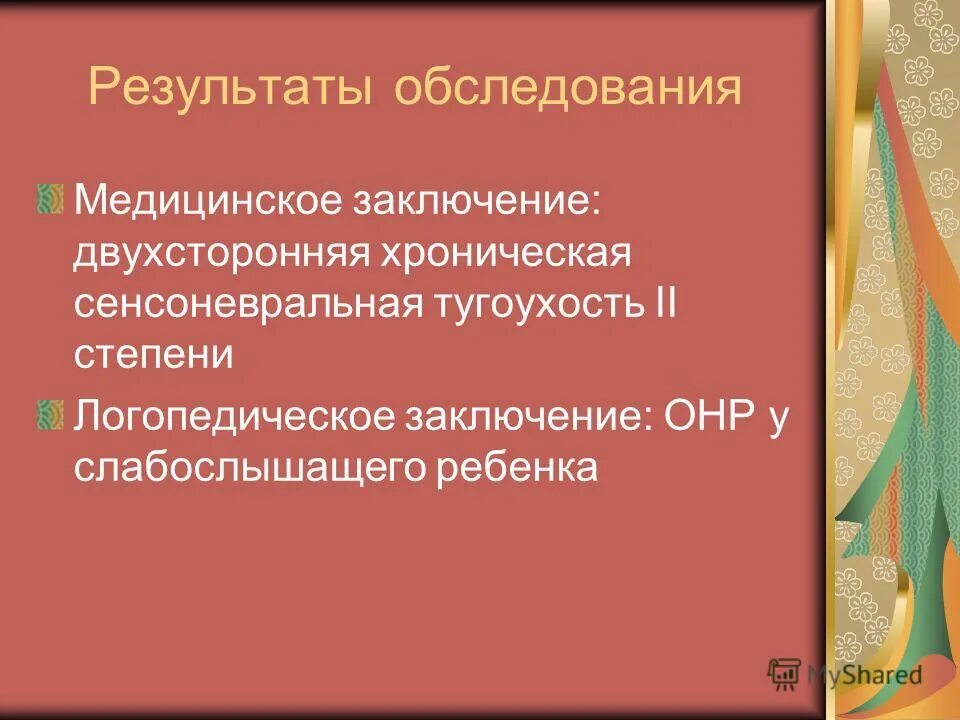 Результаты обследования

Медицинское заключение: двухсторонняя хроническая сенсоневральная тугоухость II степени

Логопедическое заключение: ОНР у слабослышащего ребенка

MyShared